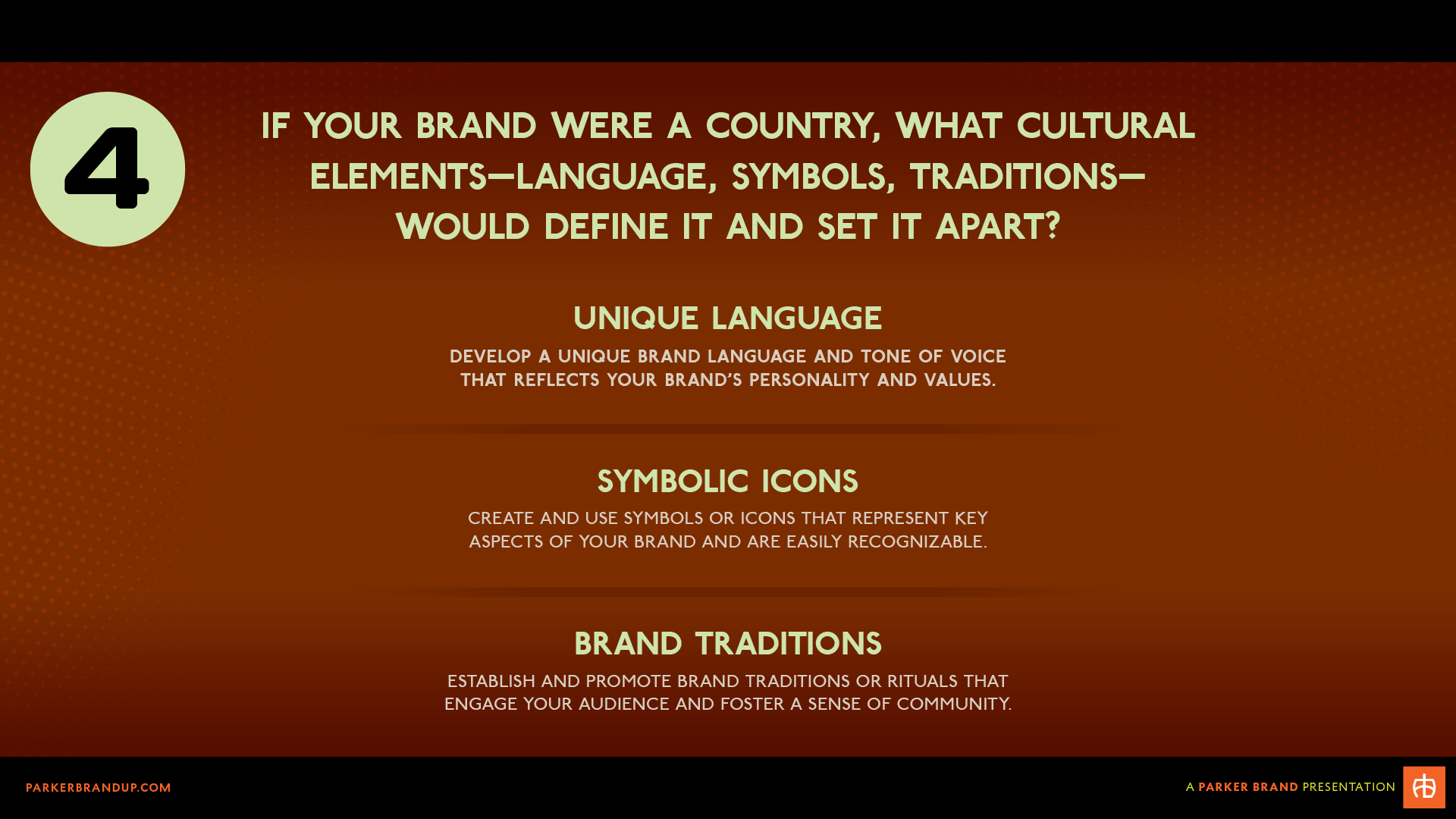 4

IF YOUR BRAND WERE A COUNTRY, WHAT CULTURAL ELEMENTS—LANGUAGE, SYMBOLS, TRADITIONS—WOULD DEFINE IT AND SET IT APART?

UNIQUE LANGUAGE

DEVELOP A UNIQUE BRAND LANGUAGE AND TONE OF VOICE THAT REFLECTS YOUR BRAND'S PERSONALITY AND VALUES.

SYMBOLIC ICONS

CREATE AND USE SYMBOLS OR ICONS THAT REPRESENT KEY ASPECTS OF YOUR BRAND AND ARE EASILY RECOGNIZABLE.

BRAND TRADITIONS

ESTABLISH AND PROMOTE BRAND TRADITIONS OR RITUALS THAT ENGAGE YOUR AUDIENCE AND FOSTER A SENSE OF COMMUNITY.

PARKERBRANDUP.COM

A PARKER BRAND PRESENTATION